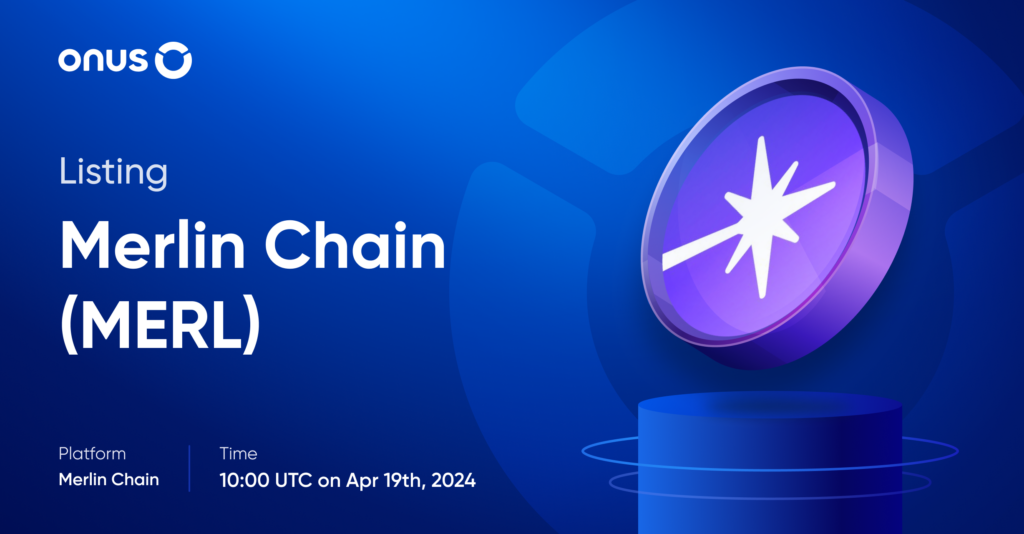 onus

Listing

Merlin Chain (MERL)

Platform
Merlin Chain

Time
10:00 UTC on Apr 19th, 2024